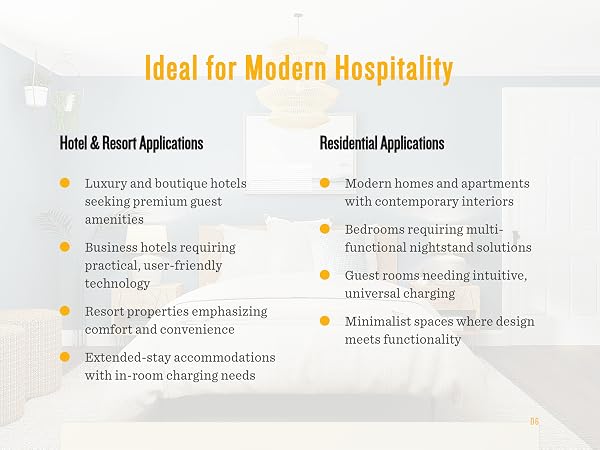 Ideal for Modern Hospitality

Hotel & Resort Applications

Luxury and boutique hotels seeking premium guest amenities

Business hotels requiring practical, user-friendly technology

Resort properties emphasizing comfort and convenience

Extended-stay accommodations with in-room charging needs

Residential Applications

Modern homes and apartments with contemporary interiors

Bedrooms requiring multi-functional nightstand solutions

Guest rooms needing intuitive, universal charging

Minimalist spaces where design meets functionality

06